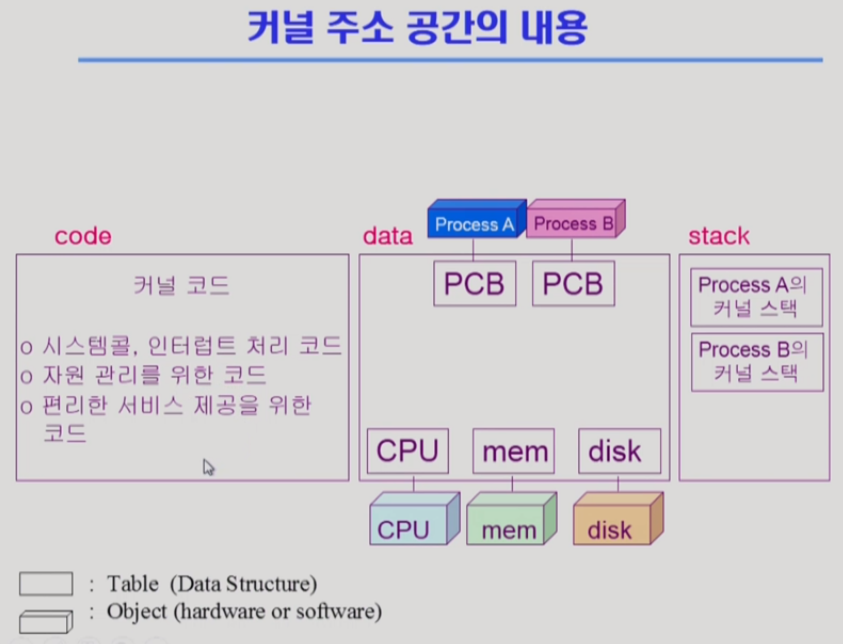 커널 주소 공간의 내용

code

커널 코드

o 시스템콜, 인터럽트 처리 코드
o 자원 관리를 위한 코드
o 편리한 서비스 제공을 위한 코드

data

Process A

Process B

PCB

PCB

CPU

mem

disk

CPU

mem

disk

stack

Process A의 커널 스택

Process B의 커널 스택

: Table (Data Structure)

: Object (hardware or software)